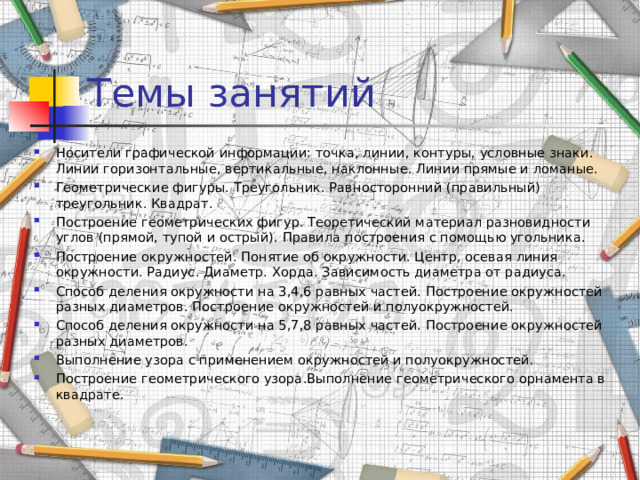 Темы занятий

Носители графической информации: точка, линии, контуры, условные знаки. Линии горизонтальные, вертикальные, наклонные. Линии прямые и ломаные.

Геометрические фигуры. Треугольник. Равносторонний (правильный) треугольник. Квадрат.

Построение геометрических фигур. Теоретический материал разновидности углов (прямой, тупой и острый). Правила построения с помощью угольника.

Построение окружностей. Понятие об окружности. Центр, осевая линия окружности. Радиус. Диаметр. Хорда. Зависимость диаметра от радиуса.

Способ деления окружности на 3,4,6 равных частей. Построение окружностей разных диаметров. Построение окружностей и полуокружностей.

Способ деления окружности на 5,7,8 равных частей. Построение окружностей разных диаметров.

Выполнение узора с применением окружностей и полуокружностей.

Построение геометрического узора.Выполнение геометрического орнамента в квадрате.